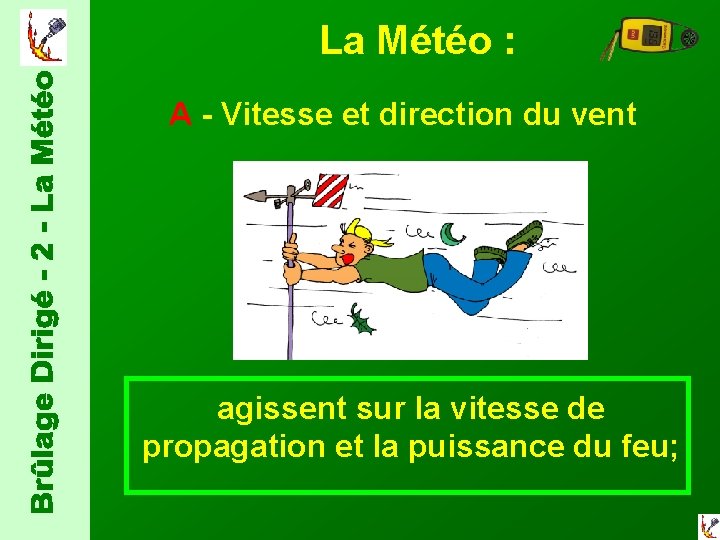 Brûlage Dirigé - 2 - La Météo

La Météo :

A - Vitesse et direction du vent

agissent sur la vitesse de propagation et la puissance du feu;